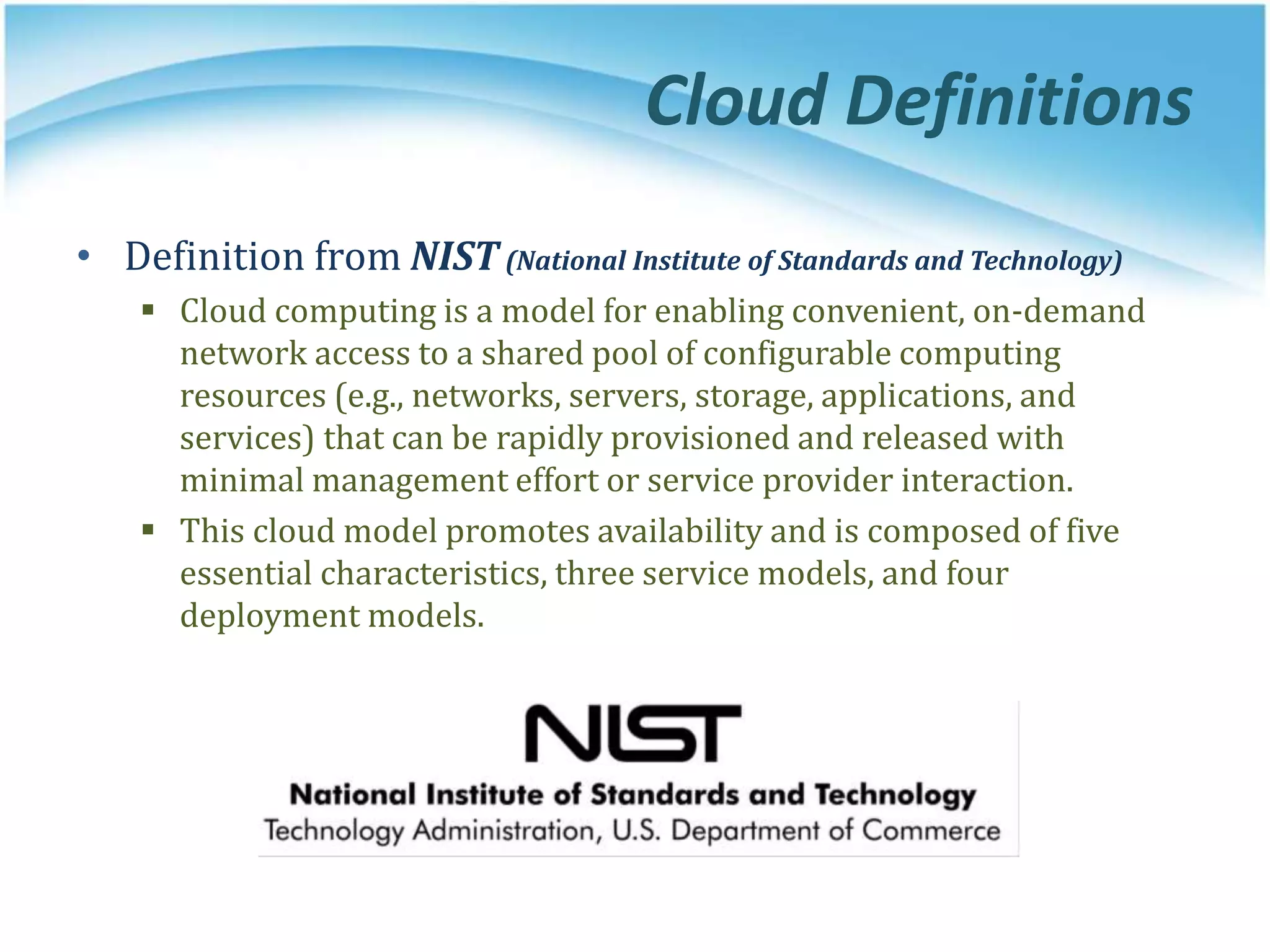 Cloud Definitions

• Definition from NIST (National Institute of Standards and Technology)

▪ Cloud computing is a model for enabling convenient, on-demand network access to a shared pool of configurable computing resources (e.g., networks, servers, storage, applications, and services) that can be rapidly provisioned and released with minimal management effort or service provider interaction.

▪ This cloud model promotes availability and is composed of five essential characteristics, three service models, and four deployment models.

NIST

National Institute of Standards and Technology
Technology Administration, U.S. Department of Commerce